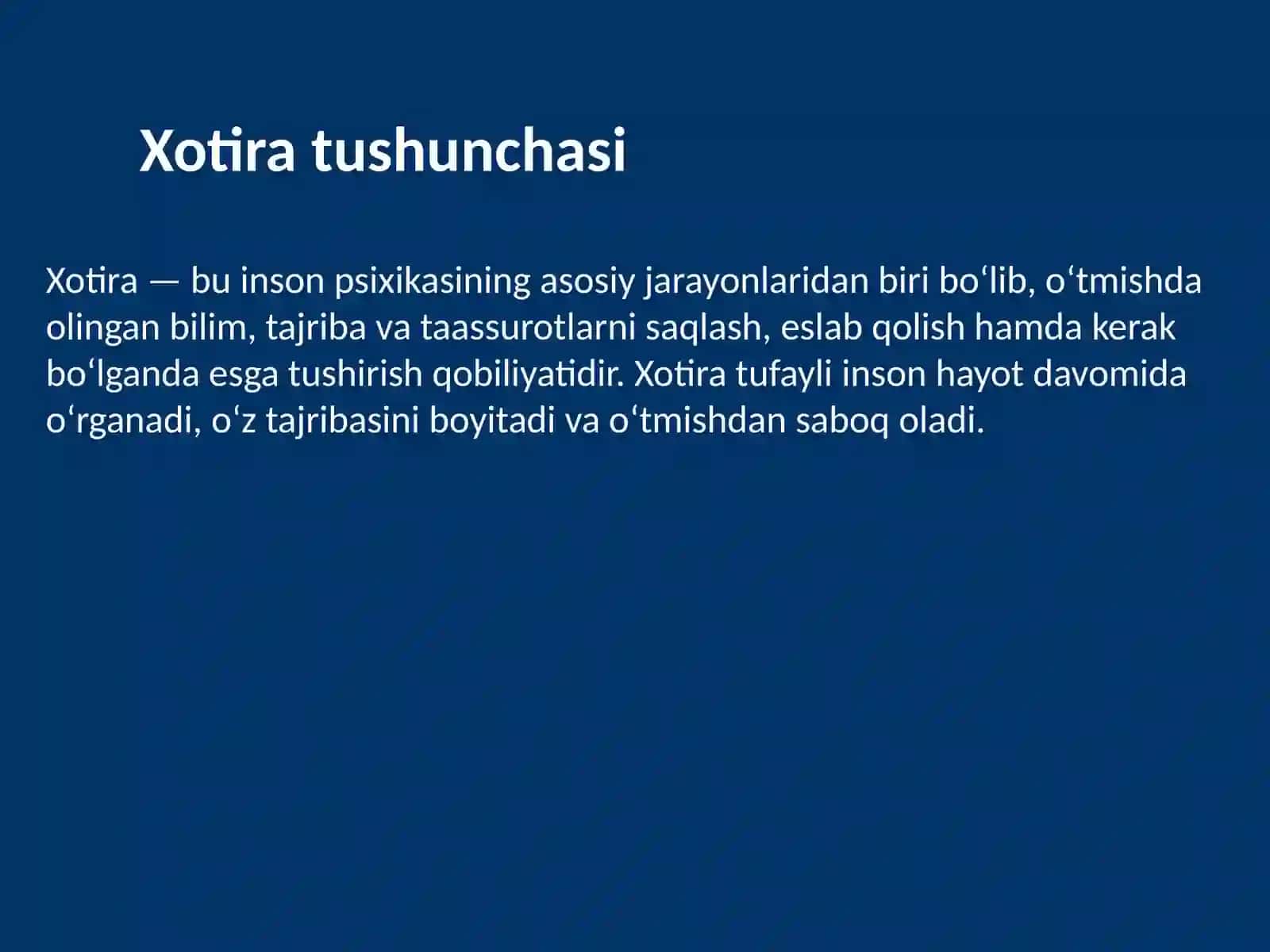 Xotira tushunchasi

Xotira — bu inson psixikasining asosiy jarayonlaridan biri bo‘lib, o‘tmishda olingan bilim, tajriba va taassurotlarni saqlash, eslab qolish hamda kerak bo‘lganda esga tushirish qobiliyatidir. Xotira tufayli inson hayot davomida o‘rganadi, o‘z tajribasini boyitadi va o‘tmishdan saboq oladi.